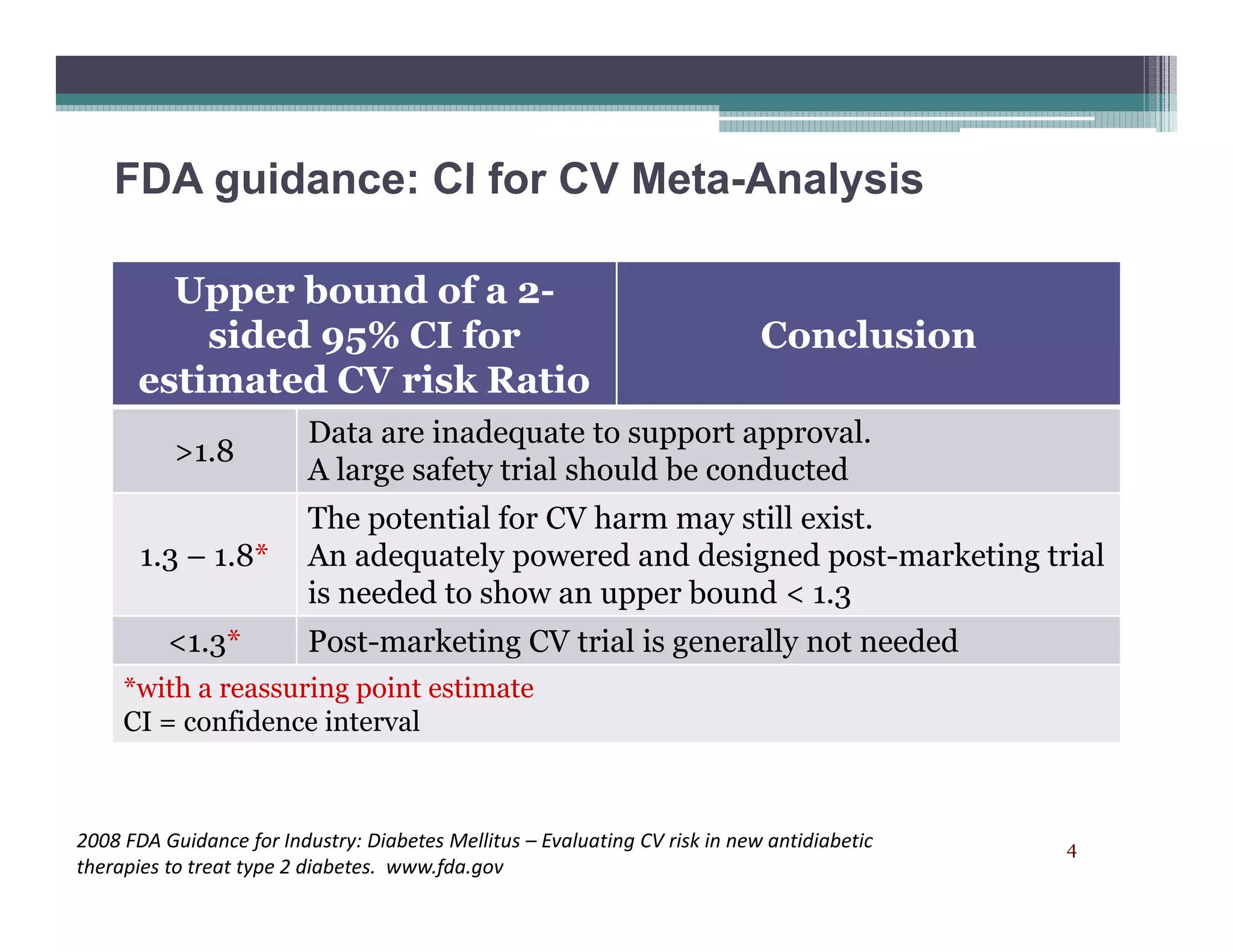 FDA guidance: CI for CV Meta-Analysis

| Upper bound of a 2-sided 95% CI for estimated CV risk Ratio | Conclusion |
|---|---|
| >1.8 | Data are inadequate to support approval. A large safety trial should be conducted |
| 1.3 – 1.8* | The potential for CV harm may still exist. An adequately powered and designed post-marketing trial is needed to show an upper bound < 1.3 |
| <1.3* | Post-marketing CV trial is generally not needed |

*with a reassuring point estimate
CI = confidence interval

2008 FDA Guidance for Industry: Diabetes Mellitus – Evaluating CV risk in new antidiabetic therapies to treat type 2 diabetes. www.fda.gov

4